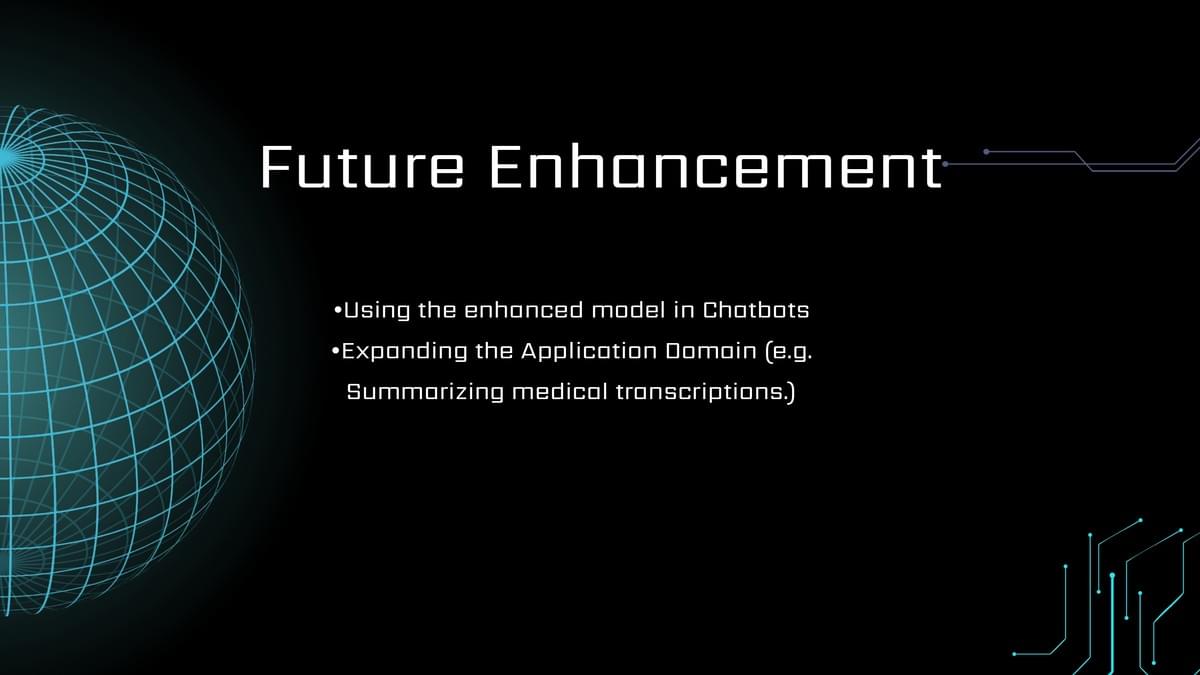 Future Enhancement

•Using the enhanced model in Chatbots

•Expanding the Application Domain (e.g. Summarizing medical transcriptions.)